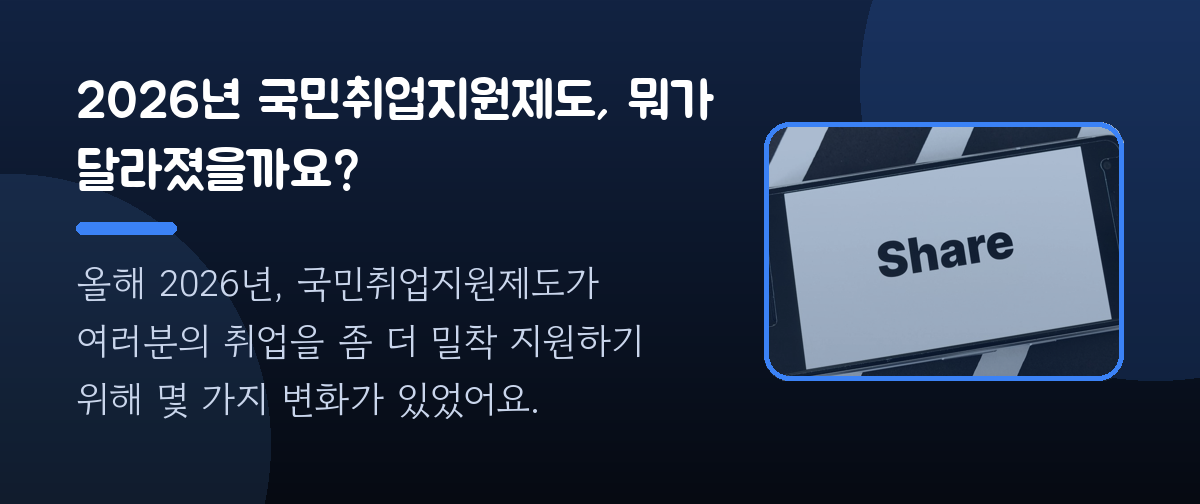 2026년 국민취업지원제도, 뭐가 달라졌을까요?

올해 2026년, 국민취업지원제도가 여러분의 취업을 좀 더 밀착 지원하기 위해 몇 가지 변화가 있었어요.

Share